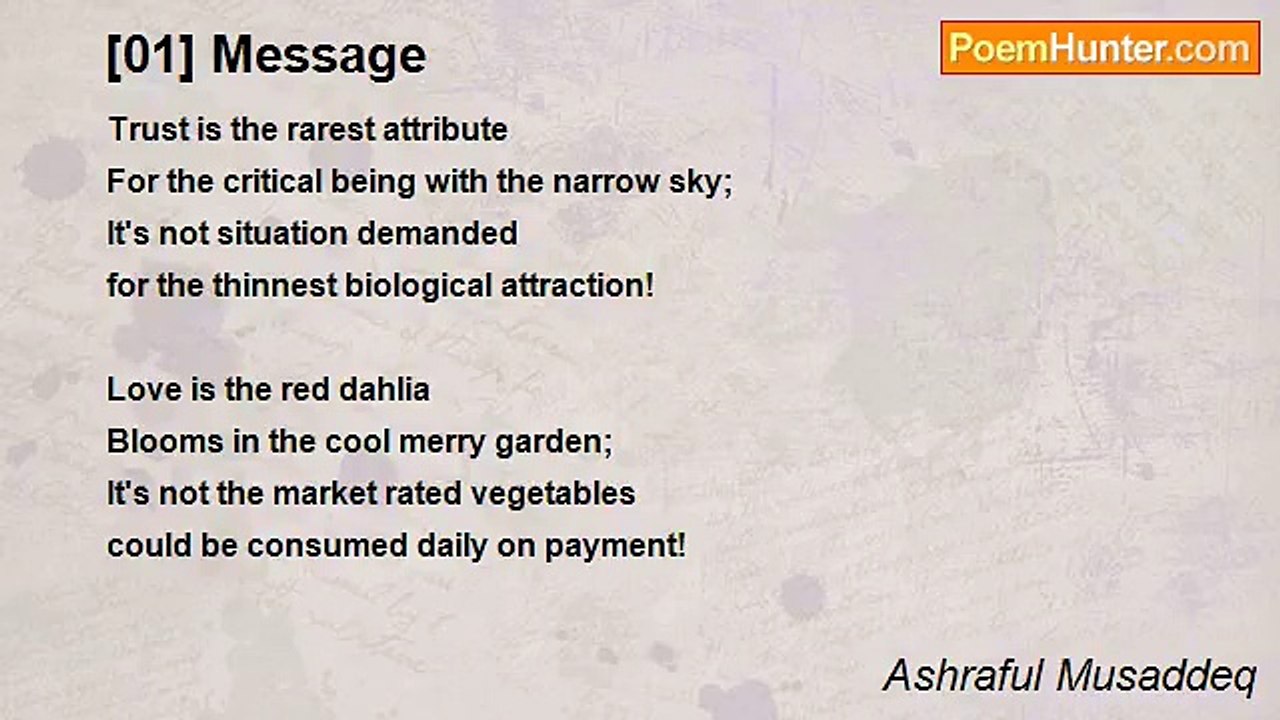 [01] Message

PoemHunter.com

Trust is the rarest attribute
For the critical being with the narrow sky;
It's not situation demanded
for the thinnest biological attraction!

Love is the red dahlia
Blooms in the cool merry garden;
It's not the market rated vegetables
could be consumed daily on payment!

Ashraful Musaddeq